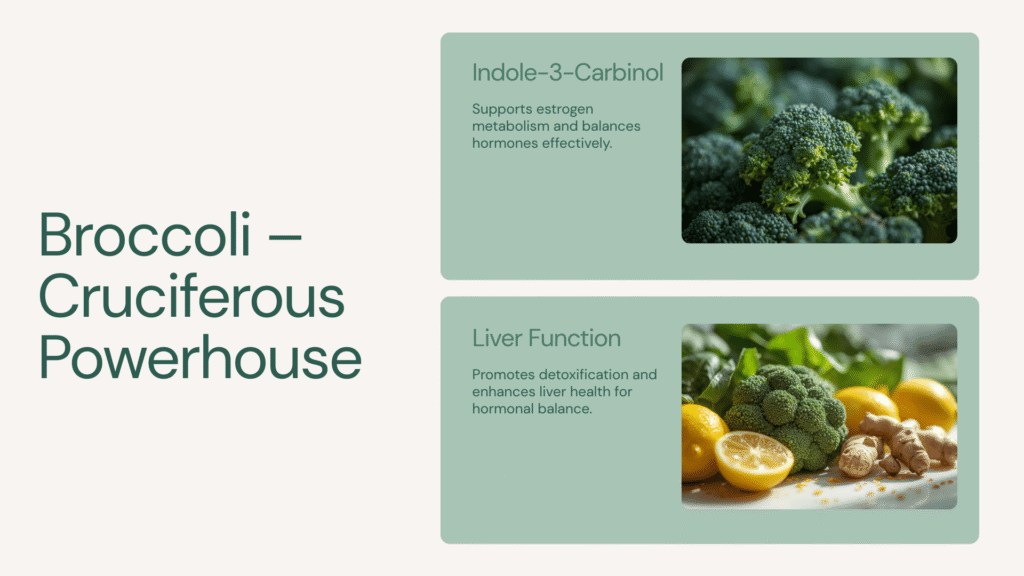 Broccoli – Cruciferous Powerhouse

Indole-3-Carbinol

Supports estrogen metabolism and balances hormones effectively.

Liver Function

Promotes detoxification and enhances liver health for hormonal balance.